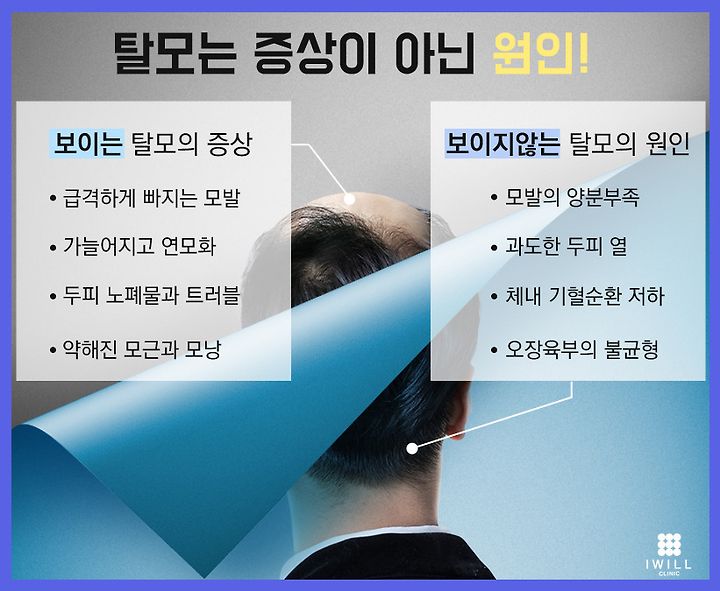 탈모는 증상이 아닌 원인!

보이는 탈모의 증상

• 급격하게 빠지는 모발

• 가늘어지고 연모화

• 두피 노폐물과 트러블

• 약해진 모근과 모낭

보이지않는 탈모의 원인

• 모발의 양분부족

• 과도한 두피 열

• 체내 기혈순환 저하

• 오장육부의 불균형

IWILL CLINIC